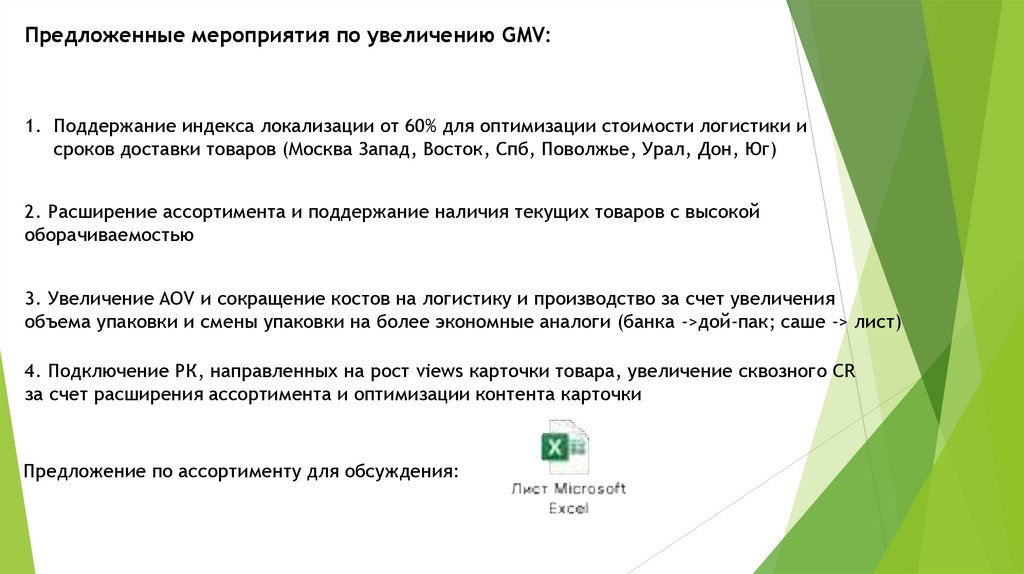 Предложенные мероприятия по увеличению GMV:

1. Поддержание индекса локализации от 60% для оптимизации стоимости логистики и сроков доставки товаров (Москва Запад, Восток, Спб, Поволжье, Урал, Дон, Юг)

2. Расширение ассортимента и поддержание наличия текущих товаров с высокой оборачиваемостью

3. Увеличение AOV и сокращение костов на логистику и производство за счет увеличения объема упаковки и смены упаковки на более экономные аналоги (банка ->дой-пак; саше -> лист)

4. Подключение РК, направленных на рост views карточки товара, увеличение сквозного CR за счет расширения ассортимента и оптимизации контента карточки

Предложение по ассортименту для обсуждения:

Лист Microsoft Excel